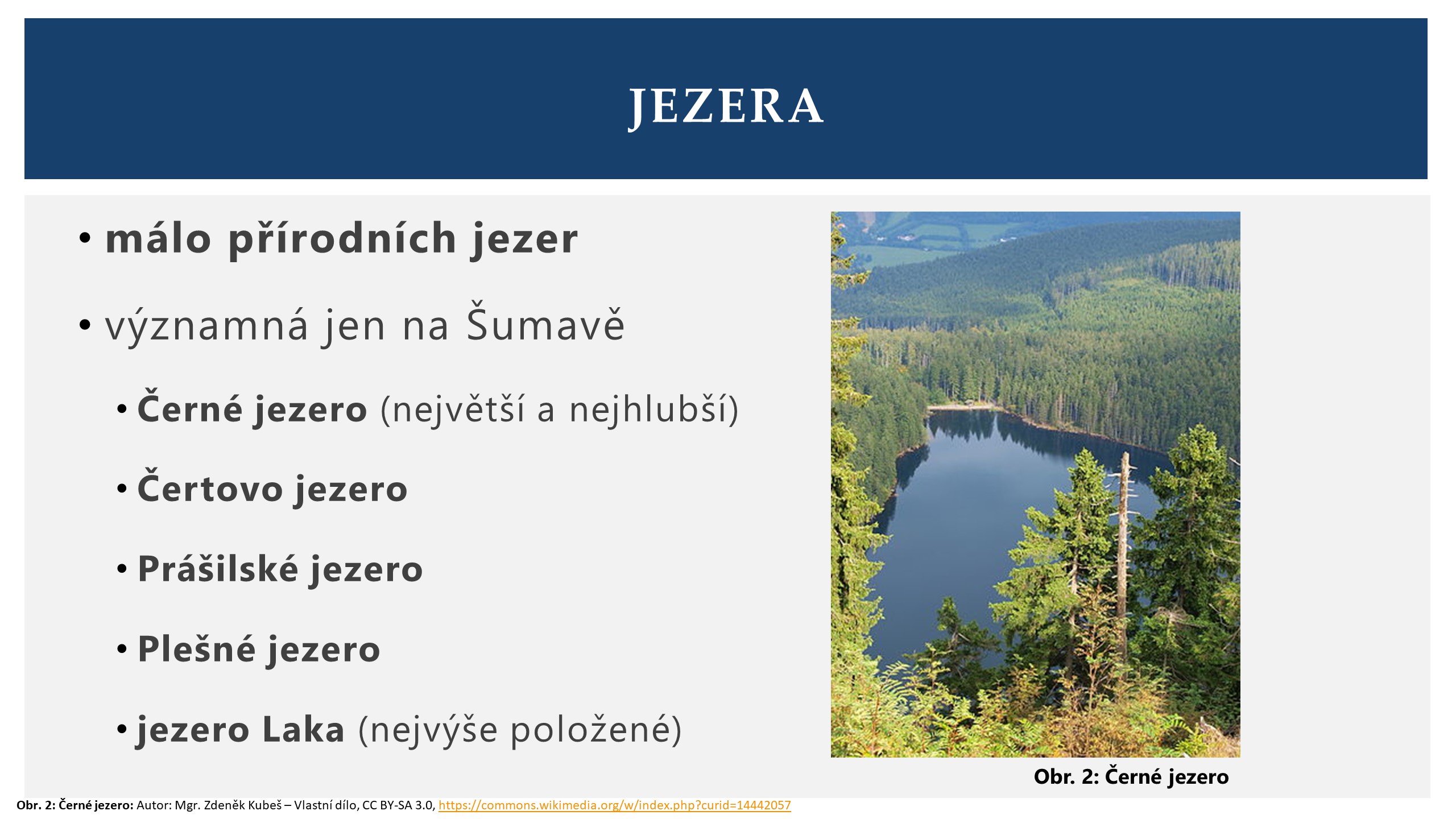 JEZERA

• málo přírodních jezer

• významná jen na Šumavě

• Černé jezero (největší a nejhlubší)

• Čertovo jezero

• Prášilské jezero

• Plešné jezero

• jezero Laka (nejvýše položené)

Obr. 2: Černé jezero

Obr. 2: Černé jezero: Autor: Mgr. Zdeněk Kubeš – Vlastní dílo, CC BY-SA 3.0, https://commons.wikimedia.org/w/index.php?curid=14442057